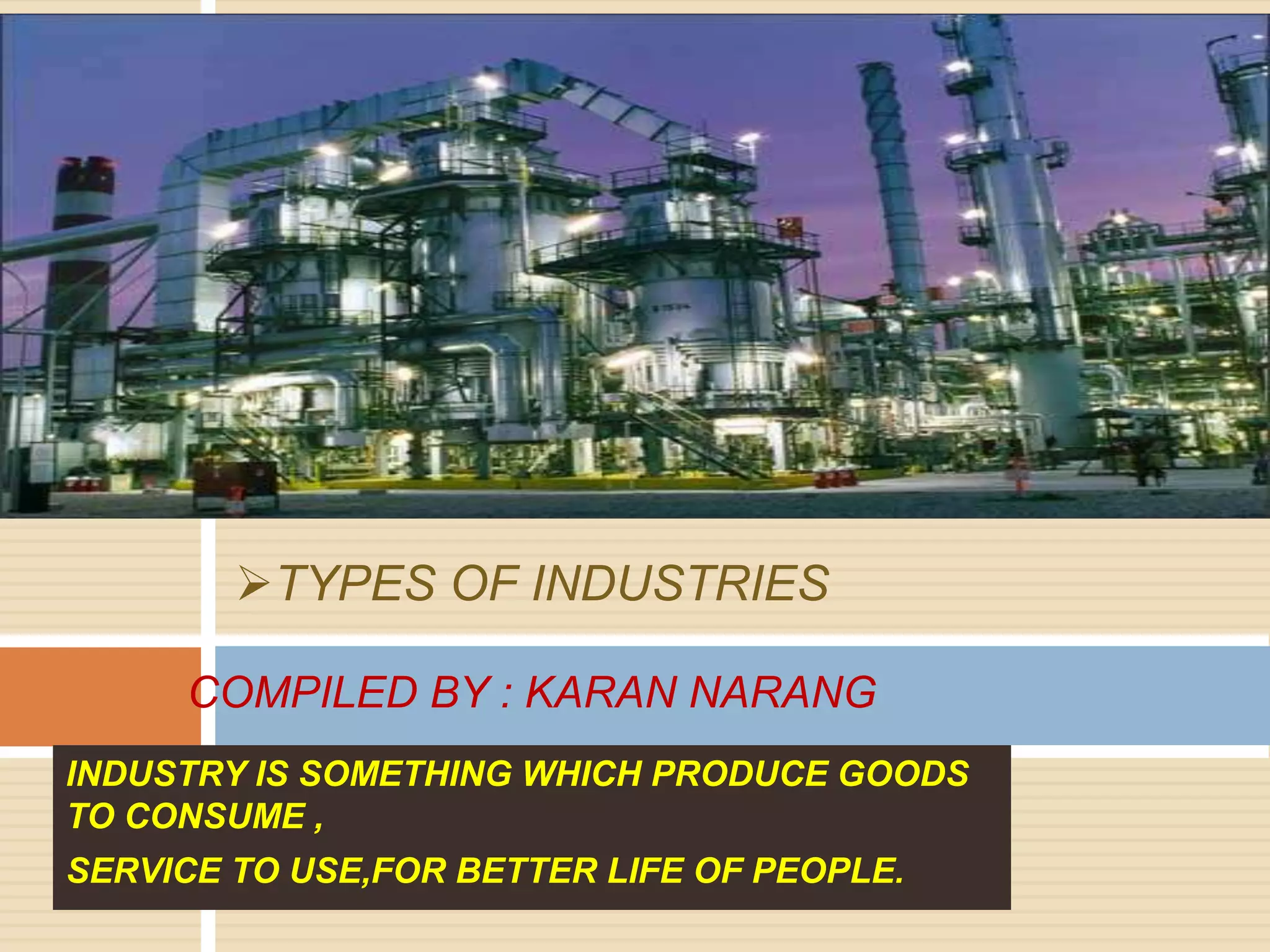 ➢TYPES OF INDUSTRIES

COMPILED BY : KARAN NARANG

INDUSTRY IS SOMETHING WHICH PRODUCE GOODS TO CONSUME ,

SERVICE TO USE,FOR BETTER LIFE OF PEOPLE.